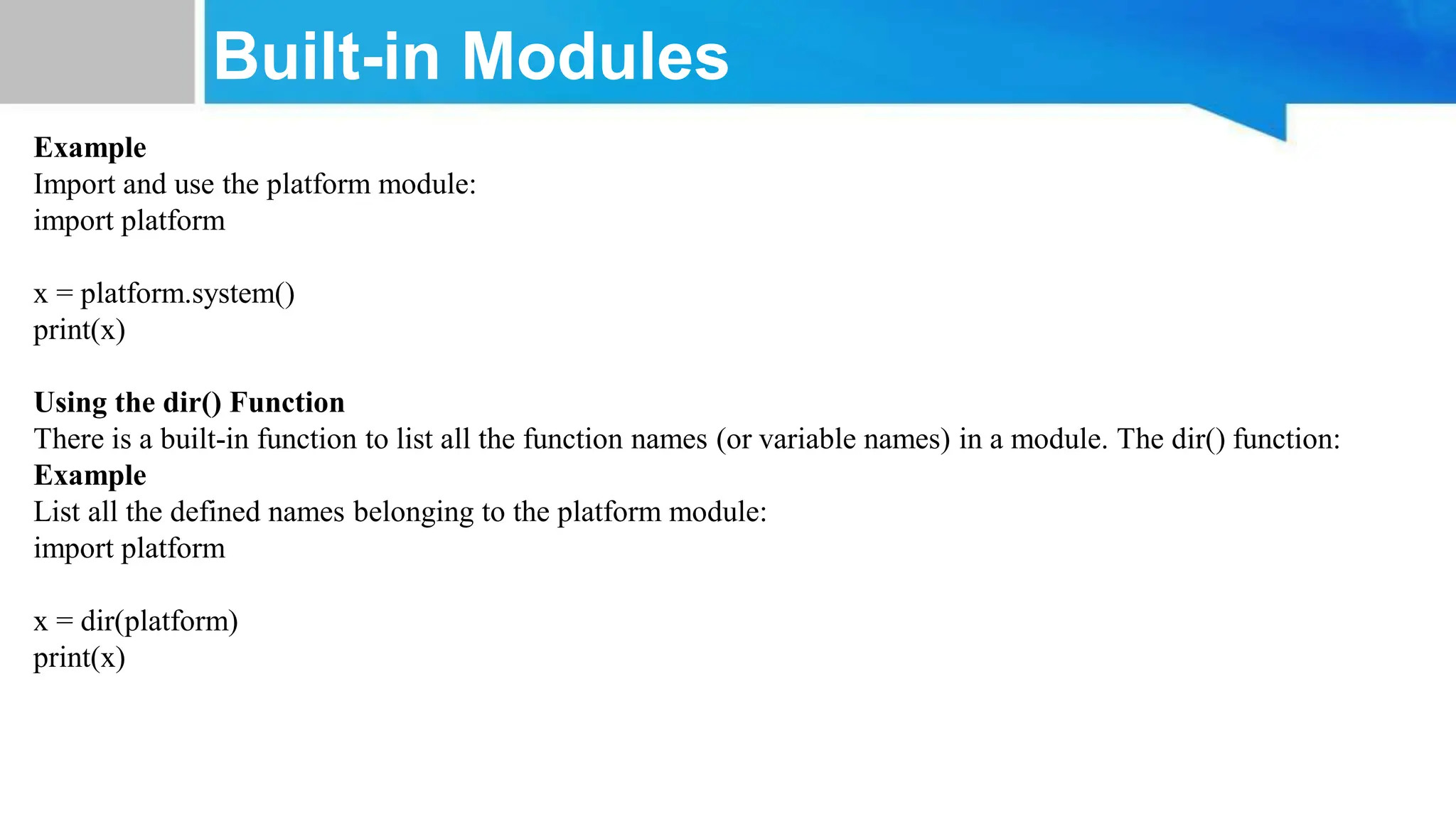 Built-in Modules

Example
Import and use the platform module:
import platform

x = platform.system()
print(x)

Using the dir() Function
There is a built-in function to list all the function names (or variable names) in a module. The dir() function:
Example
List all the defined names belonging to the platform module:
import platform

x = dir(platform)
print(x)